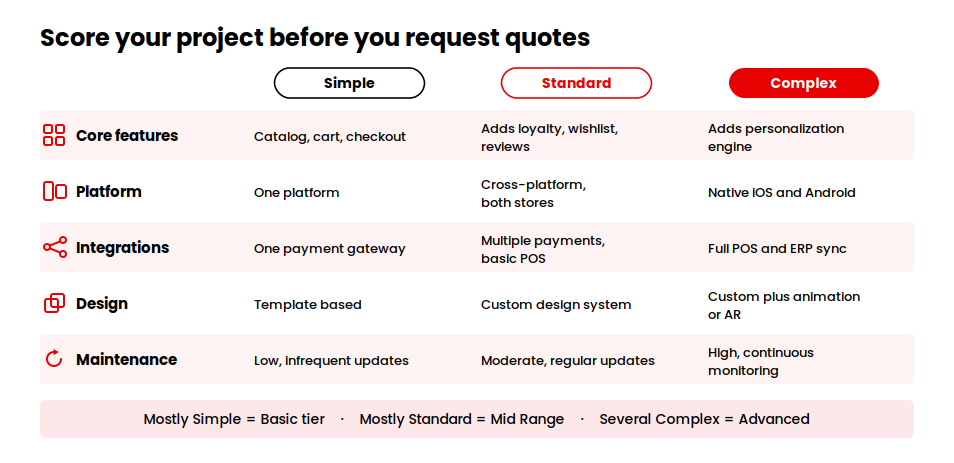 Score your project before you request quotes

| | Simple | Standard | Complex |
|---|---|---|---|
| Core features | Catalog, cart, checkout | Adds loyalty, wishlist, reviews | Adds personalization engine |
| Platform | One platform | Cross-platform, both stores | Native iOS and Android |
| Integrations | One payment gateway | Multiple payments, basic POS | Full POS and ERP sync |
| Design | Template based | Custom design system | Custom plus animation or AR |
| Maintenance | Low, infrequent updates | Moderate, regular updates | High, continuous monitoring |

Mostly Simple = Basic tier · Mostly Standard = Mid Range · Several Complex = Advanced